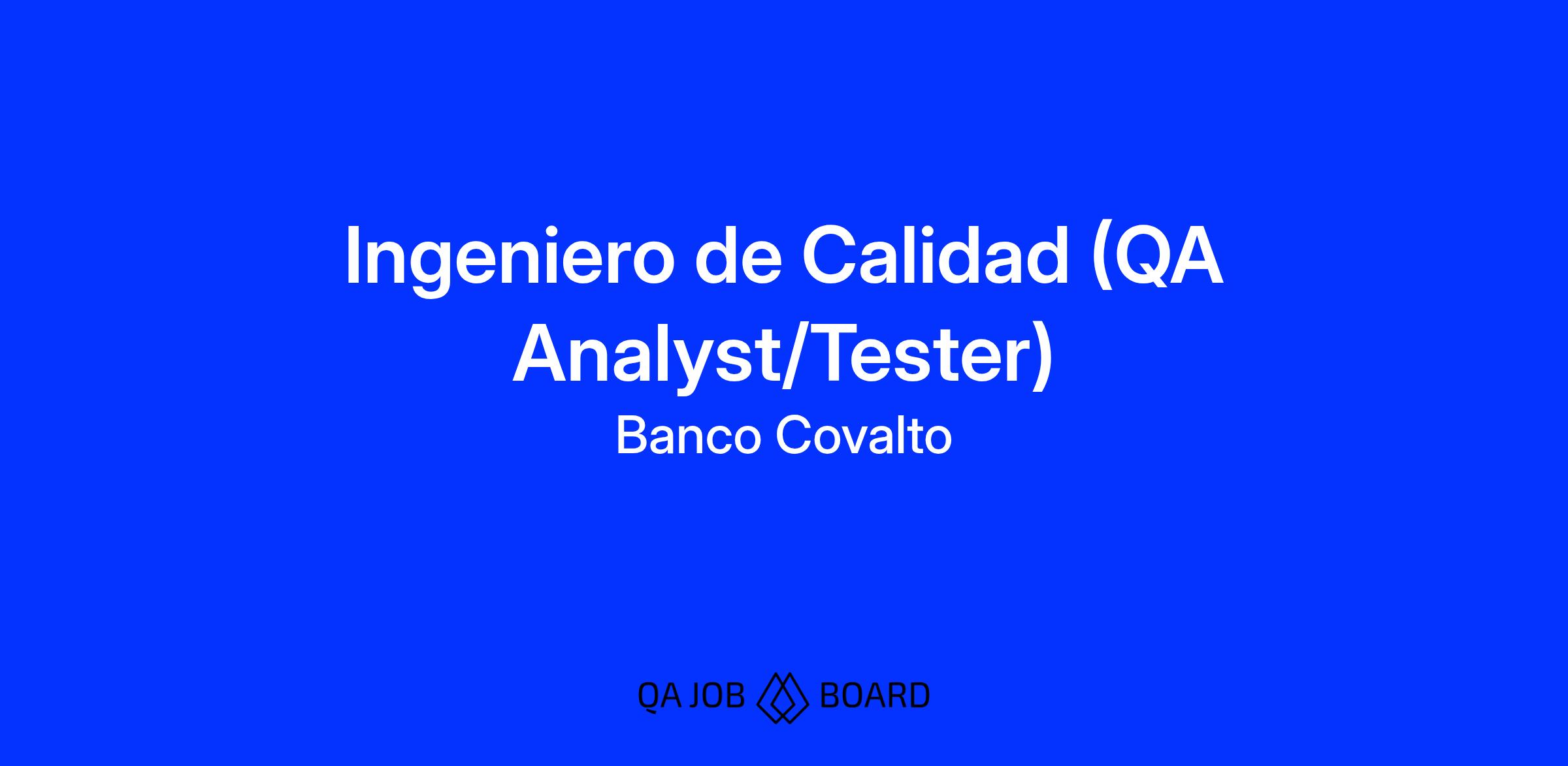 Ingeniero de Calidad (QA Analyst/Tester)
Banco Covalto

QA JOB BOARD